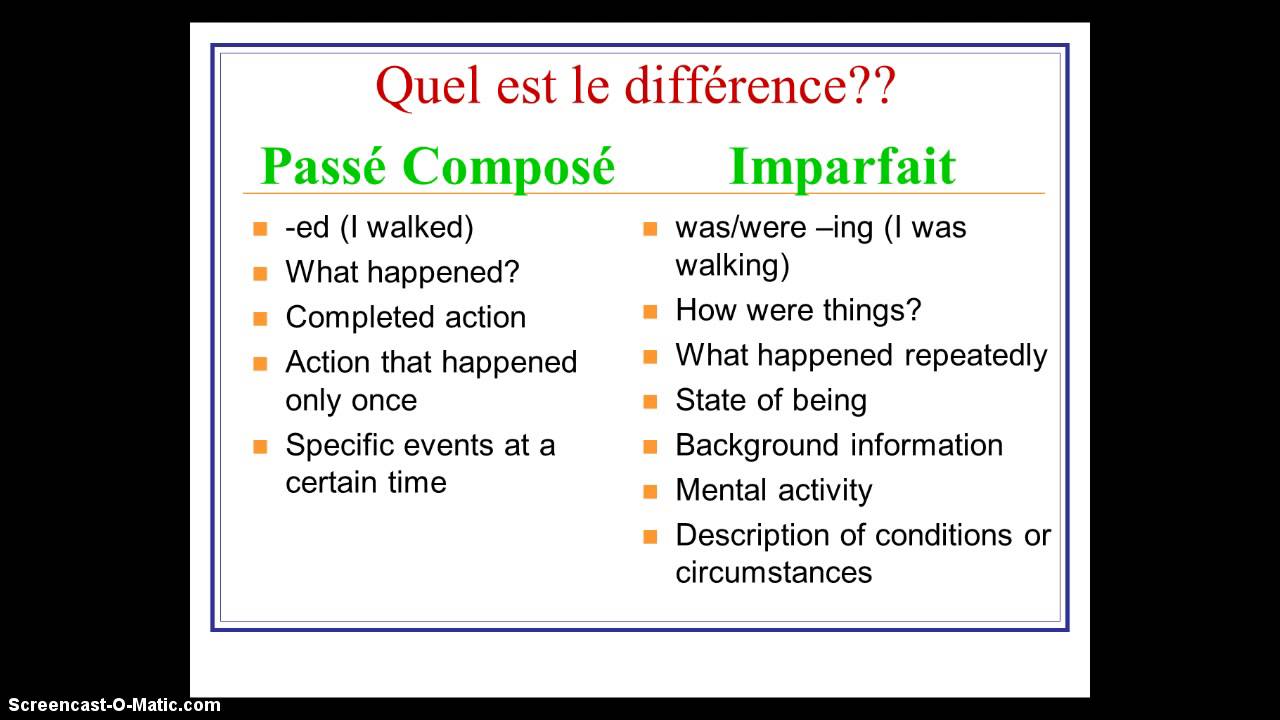 Quel est le différence??

Passé Composé

• -ed (I walked)
• What happened?
• Completed action
• Action that happened only once
• Specific events at a certain time

Imparfait

• was/were –ing (I was walking)
• How were things?
• What happened repeatedly
• State of being
• Background information
• Mental activity
• Description of conditions or circumstances

Screencast-O-Matic.com